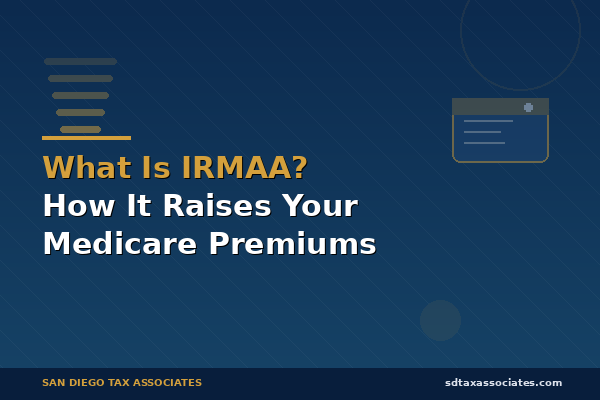 What Is IRMAA?
How It Raises Your Medicare Premiums

SAN DIEGO TAX ASSOCIATES
sdtaxassociates.com